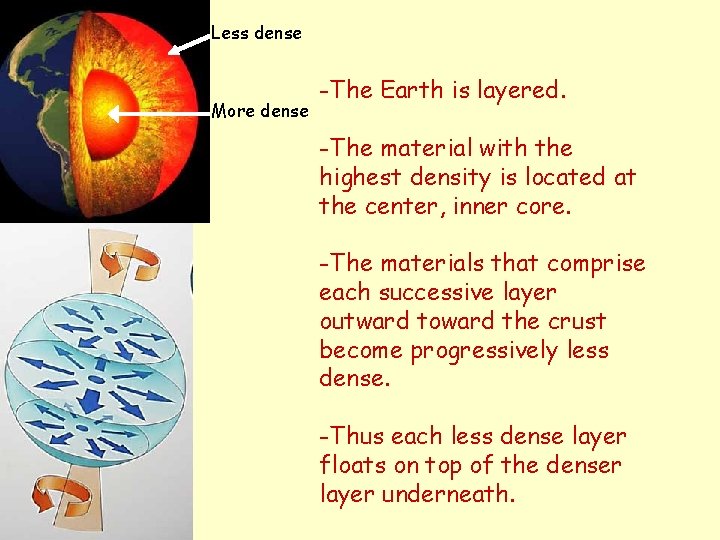 Less dense

More dense

-The Earth is layered.

-The material with the highest density is located at the center, inner core.

-The materials that comprise each successive layer outward toward the crust become progressively less dense.

-Thus each less dense layer floats on top of the denser layer underneath.